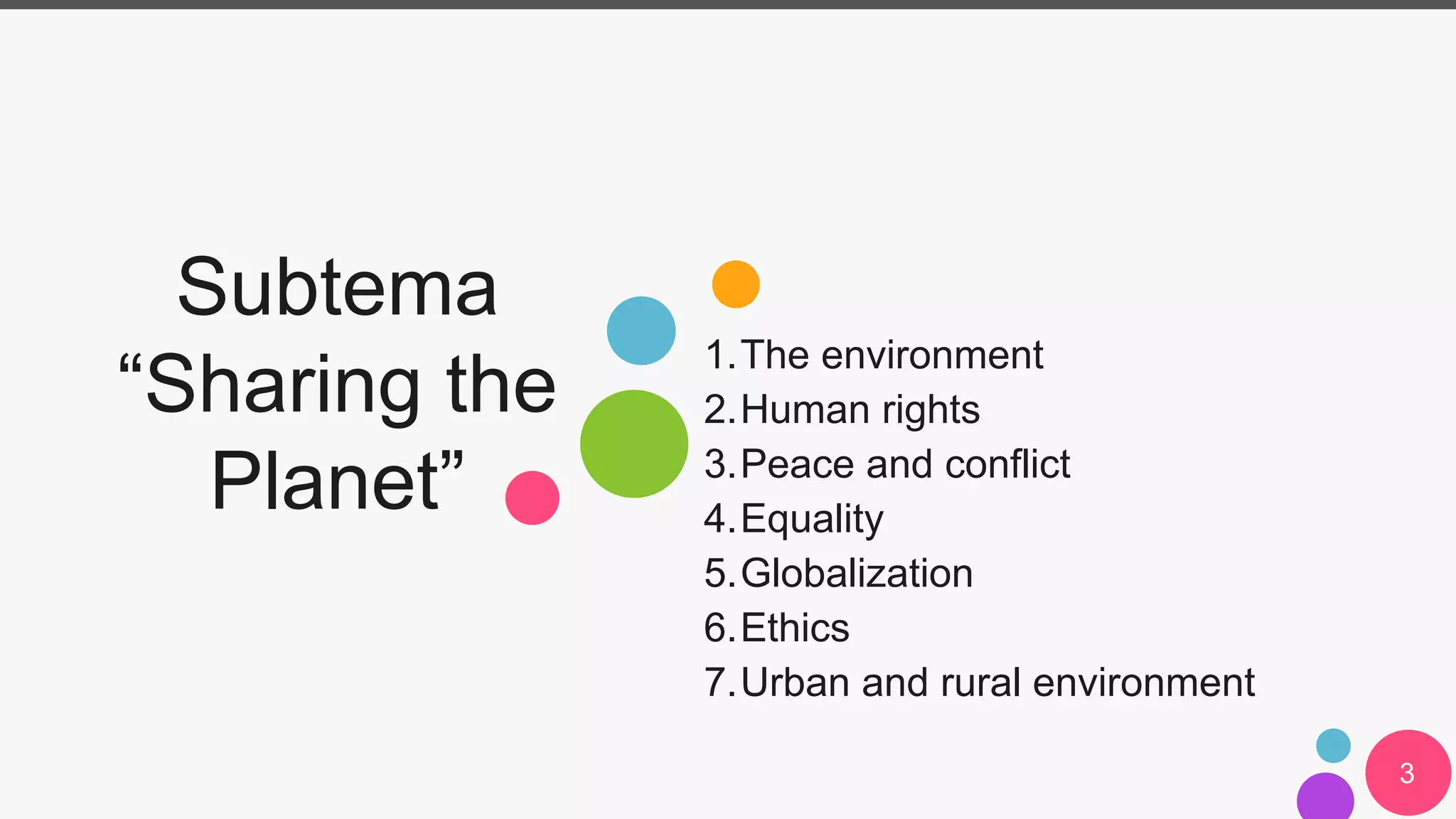 Subtema “Sharing the Planet”

1. The environment
2. Human rights
3. Peace and conflict
4. Equality
5. Globalization
6. Ethics
7. Urban and rural environment

3